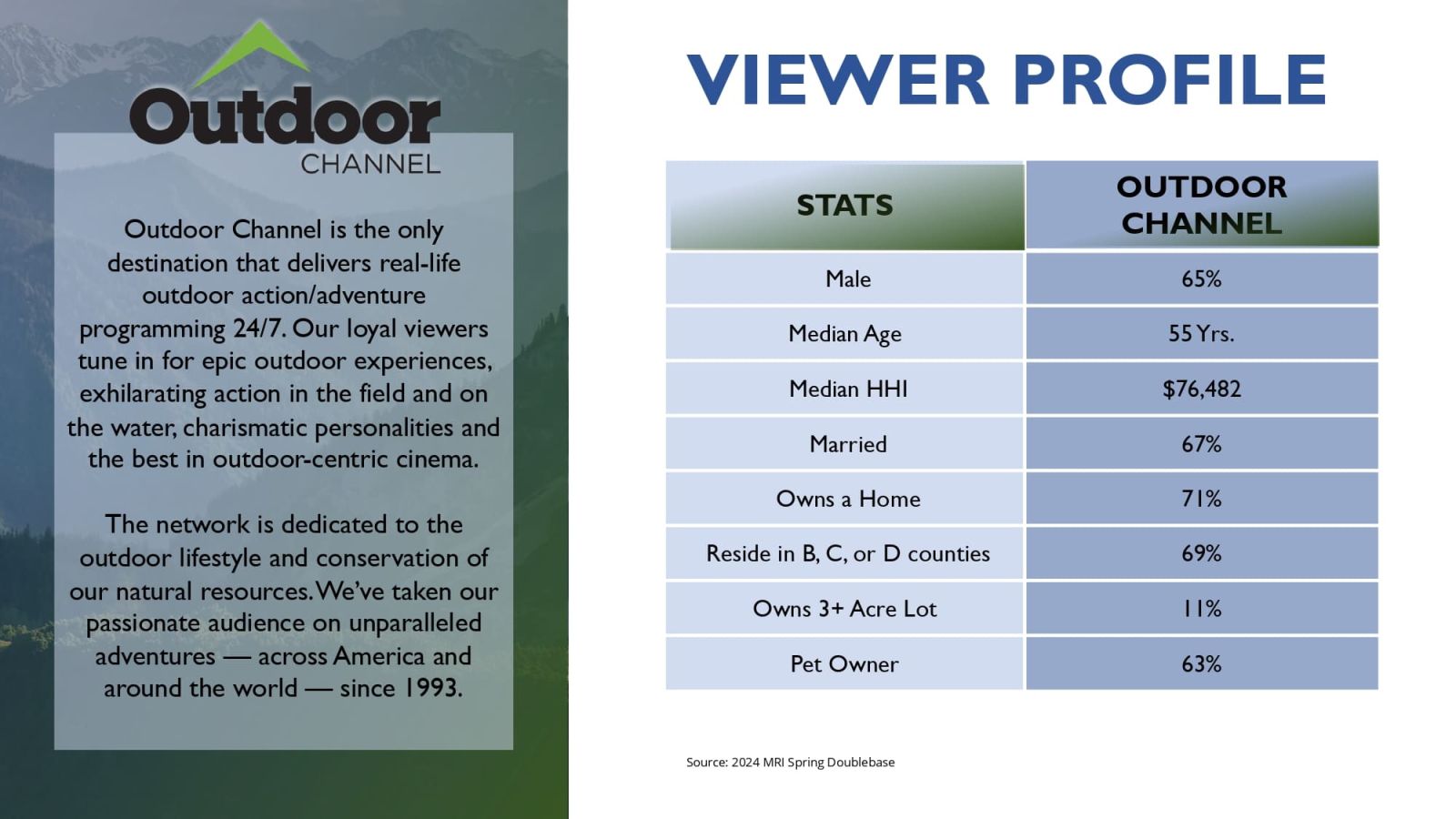 Outdoor
CHANNEL

Outdoor Channel is the only destination that delivers real-life outdoor action/adventure programming 24/7. Our loyal viewers tune in for epic outdoor experiences, exhilarating action in the field and on the water, charismatic personalities and the best in outdoor-centric cinema.

The network is dedicated to the outdoor lifestyle and conservation of our natural resources. We've taken our passionate audience on unparalleled adventures — across America and around the world — since 1993.

VIEWER PROFILE

| STATS | OUTDOOR CHANNEL |
|---|---|
| Male | 65% |
| Median Age | 55 Yrs. |
| Median HHI | \$76,482 |
| Married | 67% |
| Owns a Home | 71% |
| Reside in B, C, or D counties | 69% |
| Owns 3+ Acre Lot | 11% |
| Pet Owner | 63% |

Source: 2024 MRI Spring Doublebase